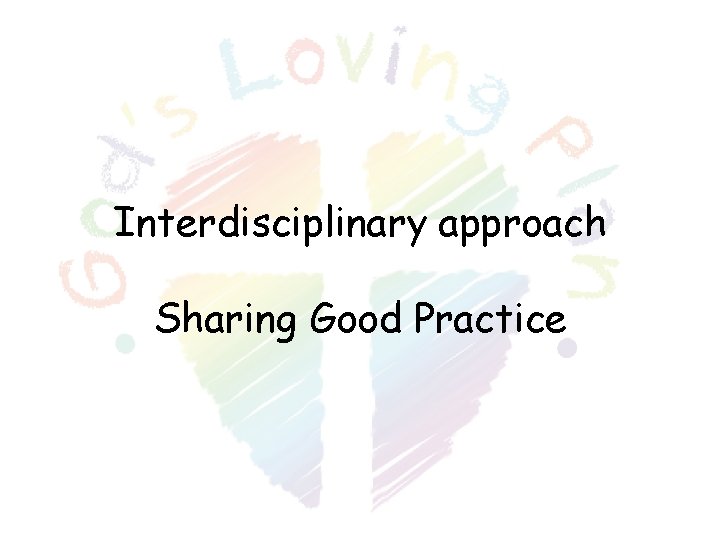 God's Loving Plan

Interdisciplinary approach

Sharing Good Practice